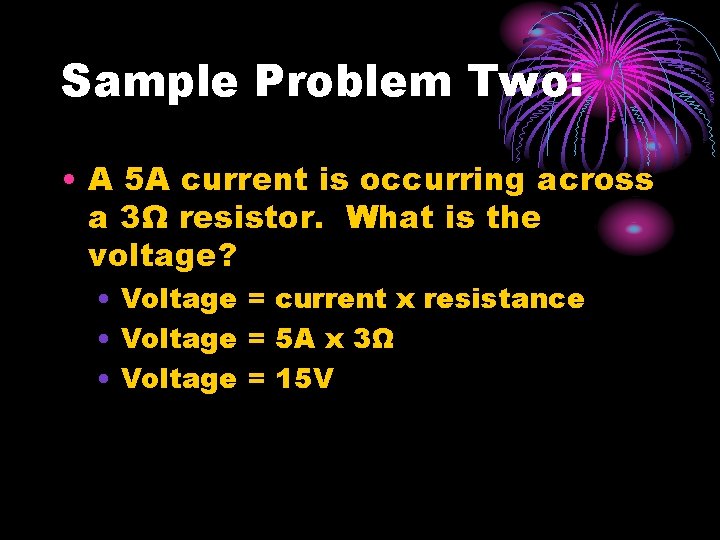 Sample Problem Two:

• A 5A current is occurring across a 3Ω resistor. What is the voltage?
  • Voltage = current x resistance
  • Voltage = 5A x 3Ω
  • Voltage = 15V